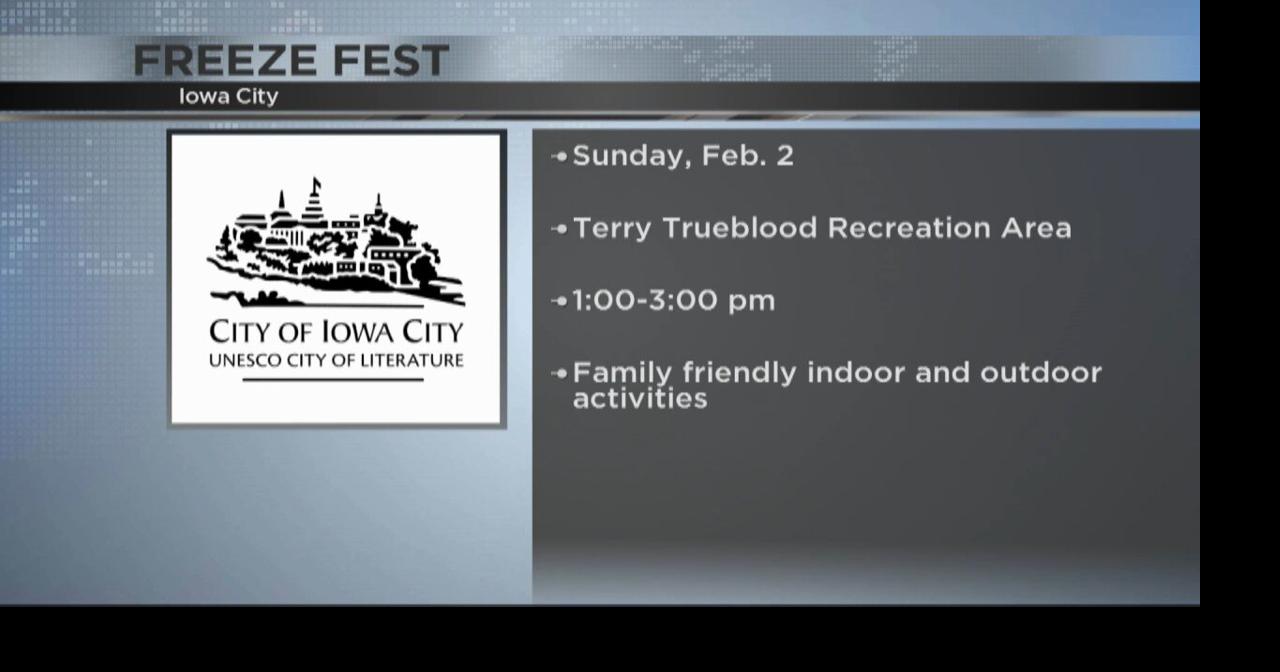 FREEZE FEST
Iowa City

CITY OF IOWA CITY
UNESCO CITY OF LITERATURE

Sunday, Feb. 2

Terry Trueblood Recreation Area

1:00-3:00 pm

Family friendly indoor and outdoor activities